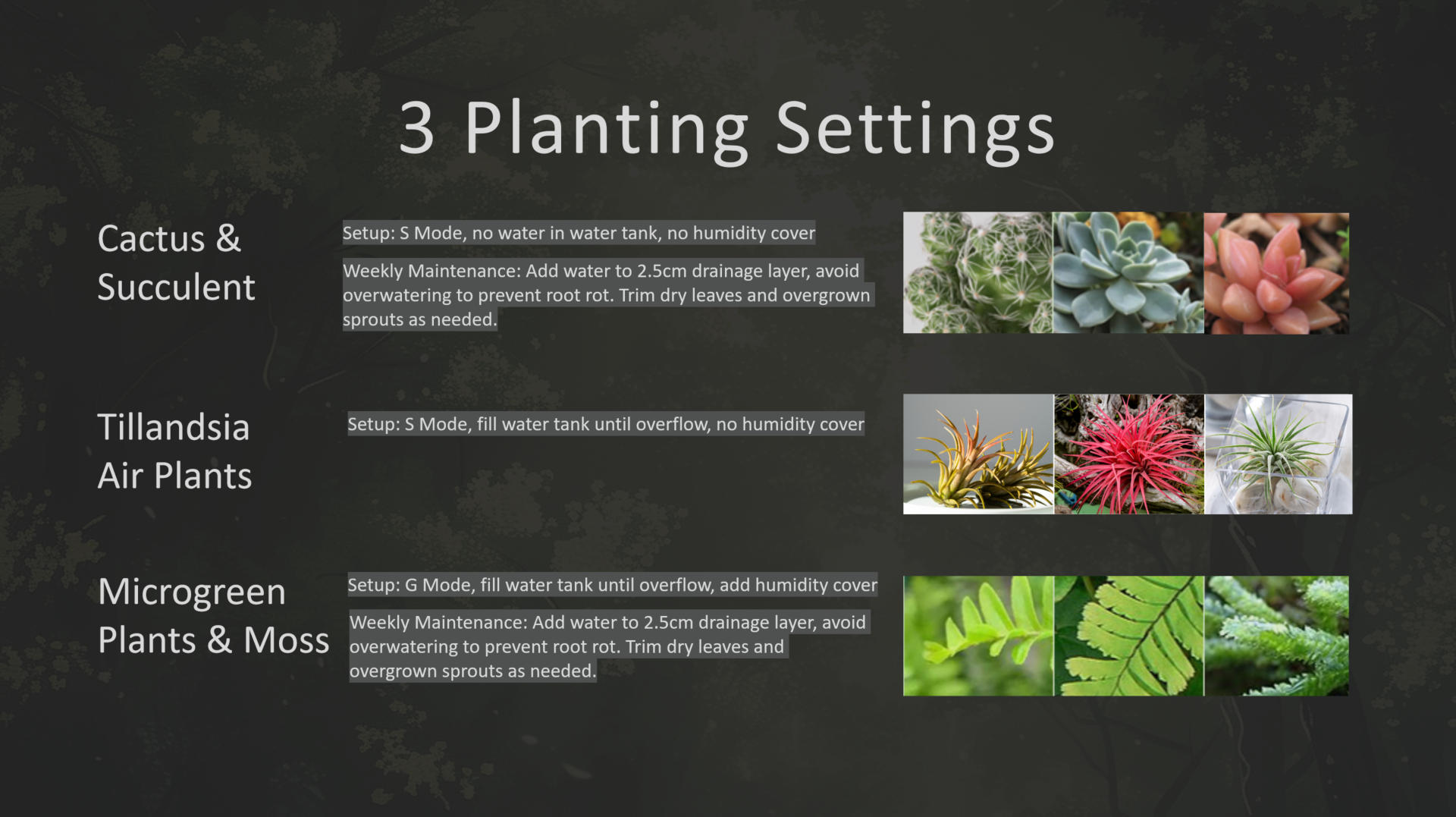 3 Planting Settings

Cactus & Succulent

Setup: S Mode, no water in water tank, no humidity cover

Weekly Maintenance: Add water to 2.5cm drainage layer, avoid overwatering to prevent root rot. Trim dry leaves and overgrown sprouts as needed.

Tillandsia Air Plants

Setup: S Mode, fill water tank until overflow, no humidity cover

Microgreen Plants & Moss

Setup: G Mode, fill water tank until overflow, add humidity cover

Weekly Maintenance: Add water to 2.5cm drainage layer, avoid overwatering to prevent root rot. Trim dry leaves and overgrown sprouts as needed.